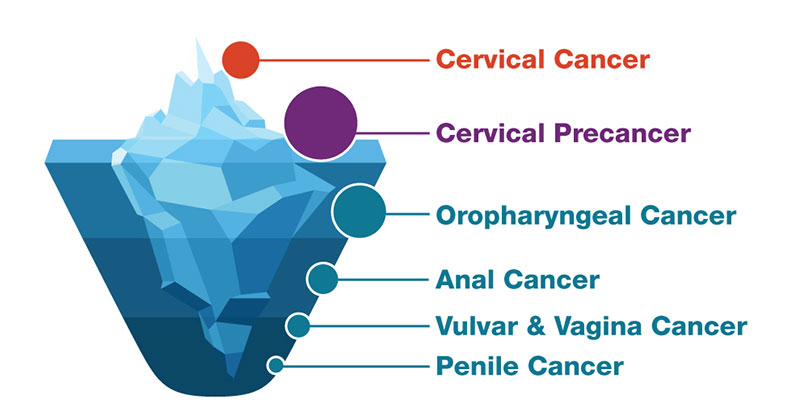 Cervical Cancer

Cervical Precancer

Oropharyngeal Cancer

Anal Cancer

Vulvar & Vagina Cancer

Penile Cancer